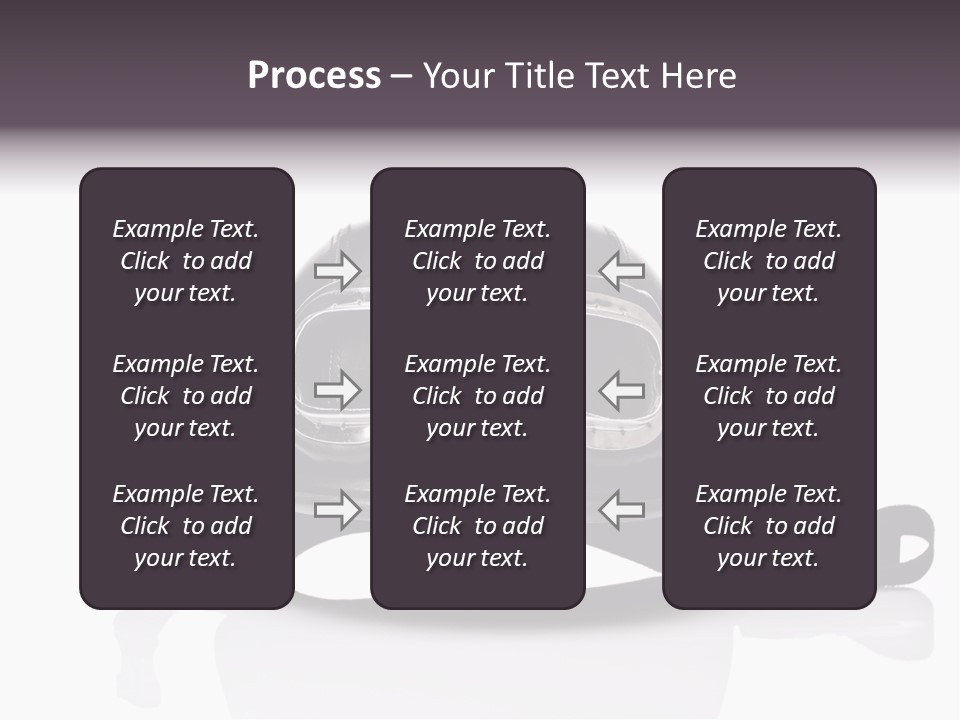 Process – Your Title Text Here

Example Text. Click to add your text.

Example Text. Click to add your text.

Example Text. Click to add your text.

Example Text. Click to add your text.

Example Text. Click to add your text.

Example Text. Click to add your text.

Example Text. Click to add your text.

Example Text. Click to add your text.

Example Text. Click to add your text.